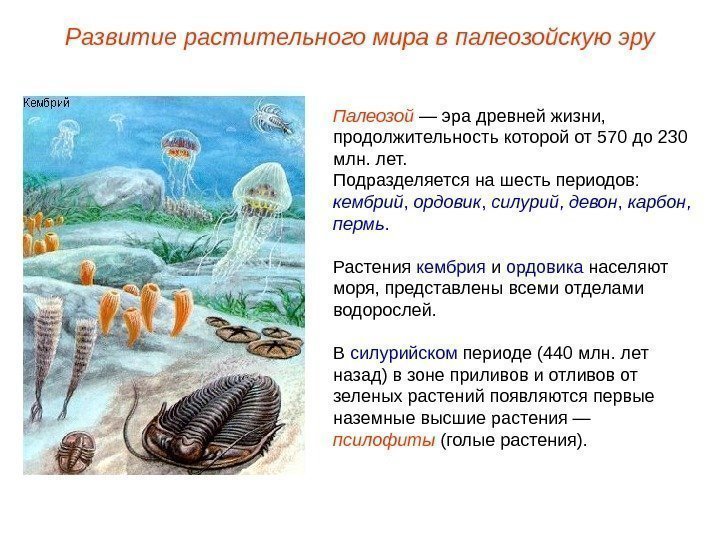 Развитие растительного мира в палеозойскую эру

Кембрий

Палеозой — эра древней жизни, продолжительность которой от 570 до 230 млн. лет.
Подразделяется на шесть периодов: кембрий, ордовик, силурий, девон, карбон, пермь.

Растения кембрия и ордовика населяют моря, представлены всеми отделами водорослей.

В силурийском периоде (440 млн. лет назад) в зоне приливов и отливов от зеленых растений появляются первые наземные высшие растения — псилофиты (голые растения).